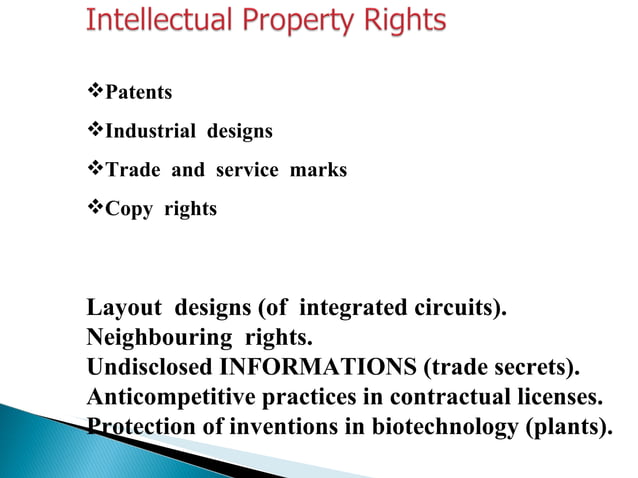 Intellectual Property Rights

❖Patents

❖Industrial designs

❖Trade and service marks

❖Copy rights

Layout designs (of integrated circuits).
Neighbouring rights.
Undisclosed INFORMATIONS (trade secrets).
Anticompetitive practices in contractual licenses.
Protection of inventions in biotechnology (plants).